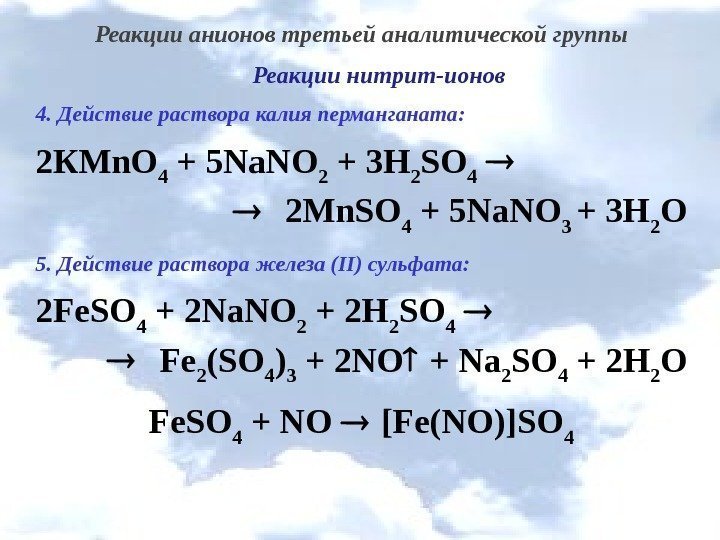 Реакции анионов третьей аналитической группы

Реакции нитрит-ионов

4. Действие раствора калия перманганата:

$2KMnO_4 + 5NaNO_2 + 3H_2SO_4 \rightarrow$
$\rightarrow 2MnSO_4 + 5NaNO_3 + 3H_2O$

5. Действие раствора железа (II) сульфата:

$2FeSO_4 + 2NaNO_2 + 2H_2SO_4 \rightarrow$
$\rightarrow Fe_2(SO_4)_3 + 2NO\uparrow + Na_2SO_4 + 2H_2O$

$FeSO_4 + NO \rightarrow [Fe(NO)]SO_4$